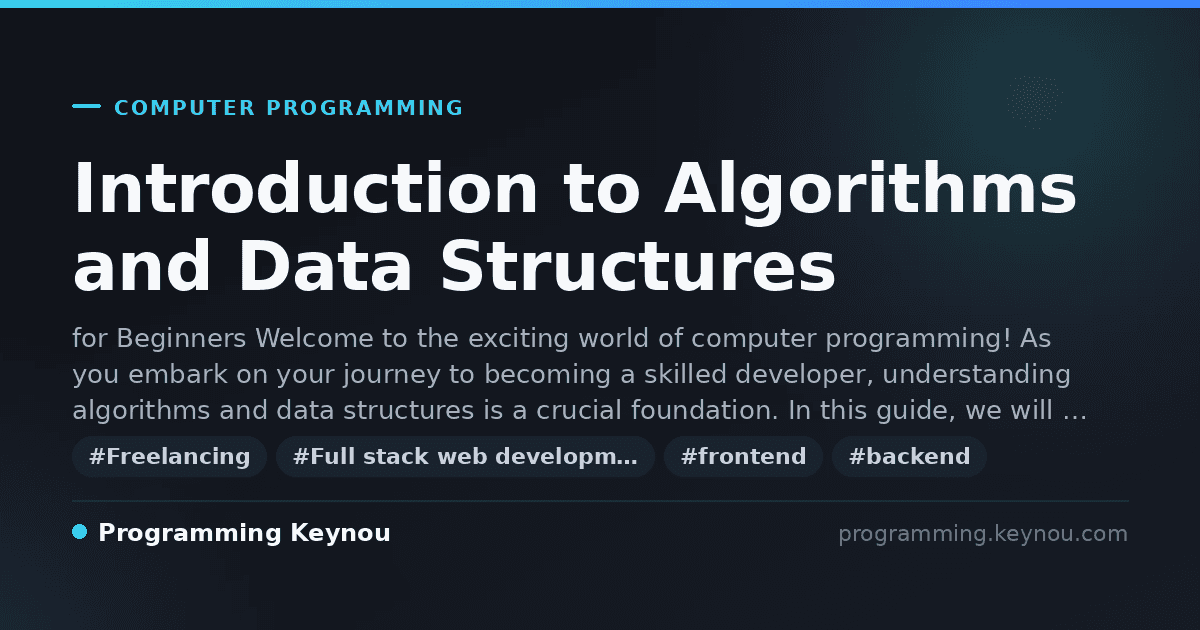 COMPUTER PROGRAMMING

Introduction to Algorithms and Data Structures

for Beginners Welcome to the exciting world of computer programming! As you embark on your journey to becoming a skilled developer, understanding algorithms and data structures is a crucial foundation. In this guide, we will …

#Freelancing #Full stack web developm… #frontend #backend

Programming Keynou

programming.keynou.com